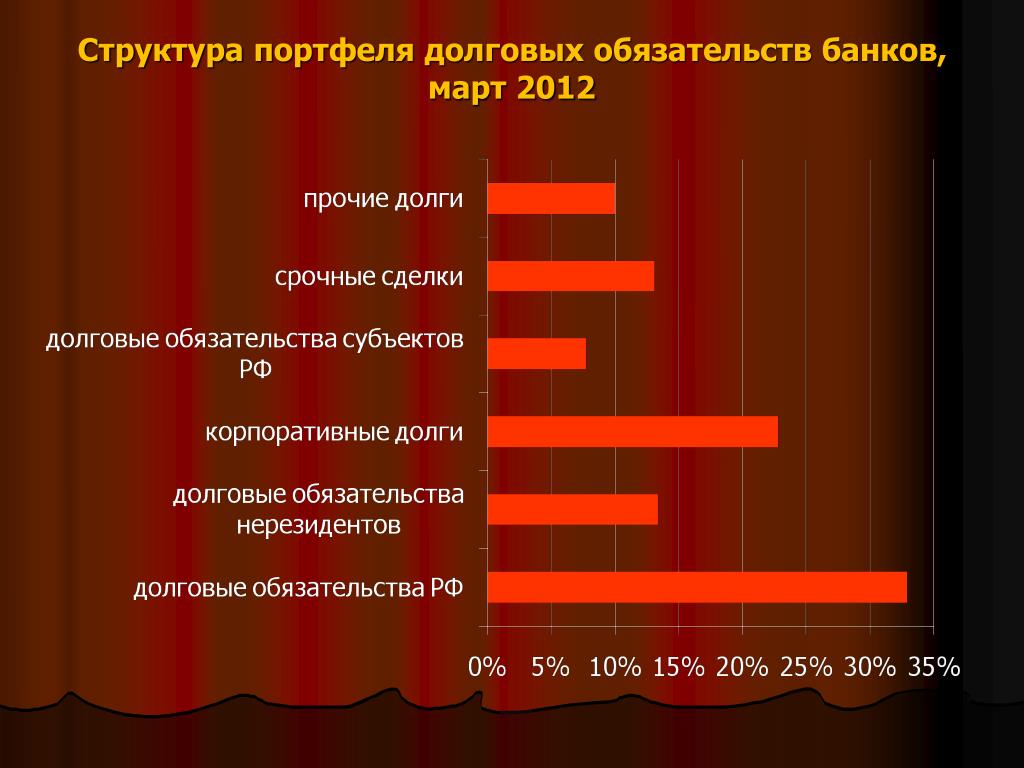 Структура портфеля долговых обязательств банков, март 2012

прочие долги

срочные сделки

долговые обязательства субъектов РФ

корпоративные долги

долговые обязательства нерезидентов

долговые обязательства РФ

0% 5% 10% 15% 20% 25% 30% 35%